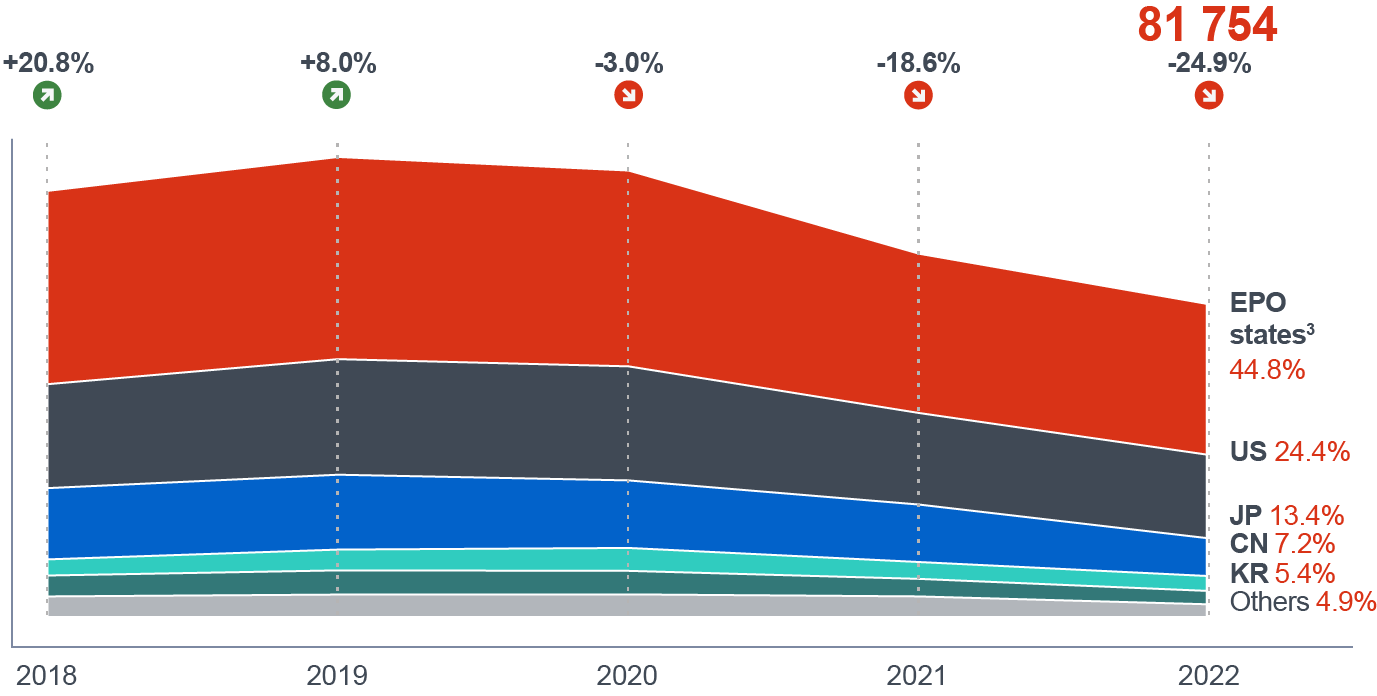 81 754

+20.8%

+8.0%

-3.0%

-18.6%

-24.9%

EPO states$^3$ 44.8%

US 24.4%

JP 13.4%

CN 7.2%

KR 5.4%

Others 4.9%

2018 2019 2020 2021 2022